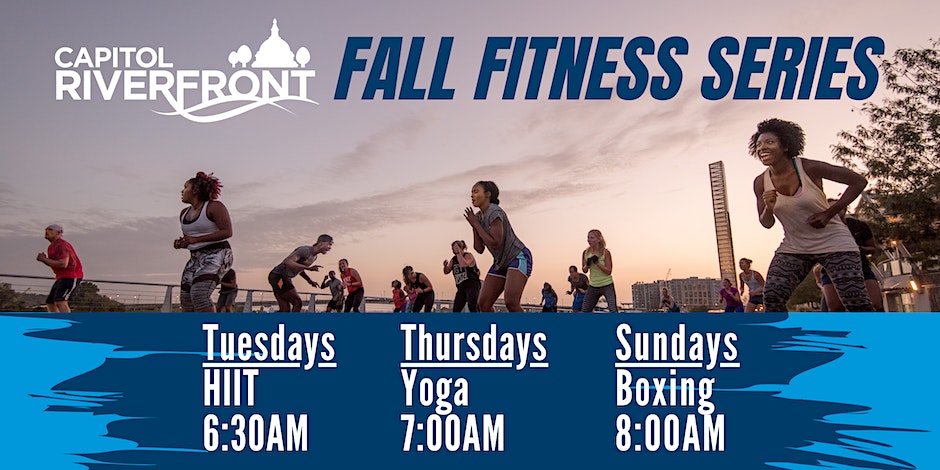 CAPITOL RIVERFRONT

FALL FITNESS SERIES

Tuesdays
HIIT
6:30AM

Thursdays
Yoga
7:00AM

Sundays
Boxing
8:00AM